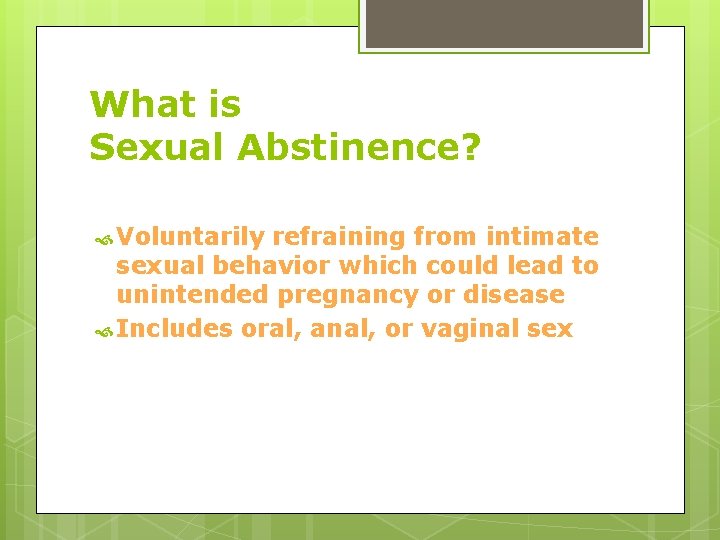 What is
Sexual Abstinence?

Voluntarily refraining from intimate sexual behavior which could lead to unintended pregnancy or disease

Includes oral, anal, or vaginal sex